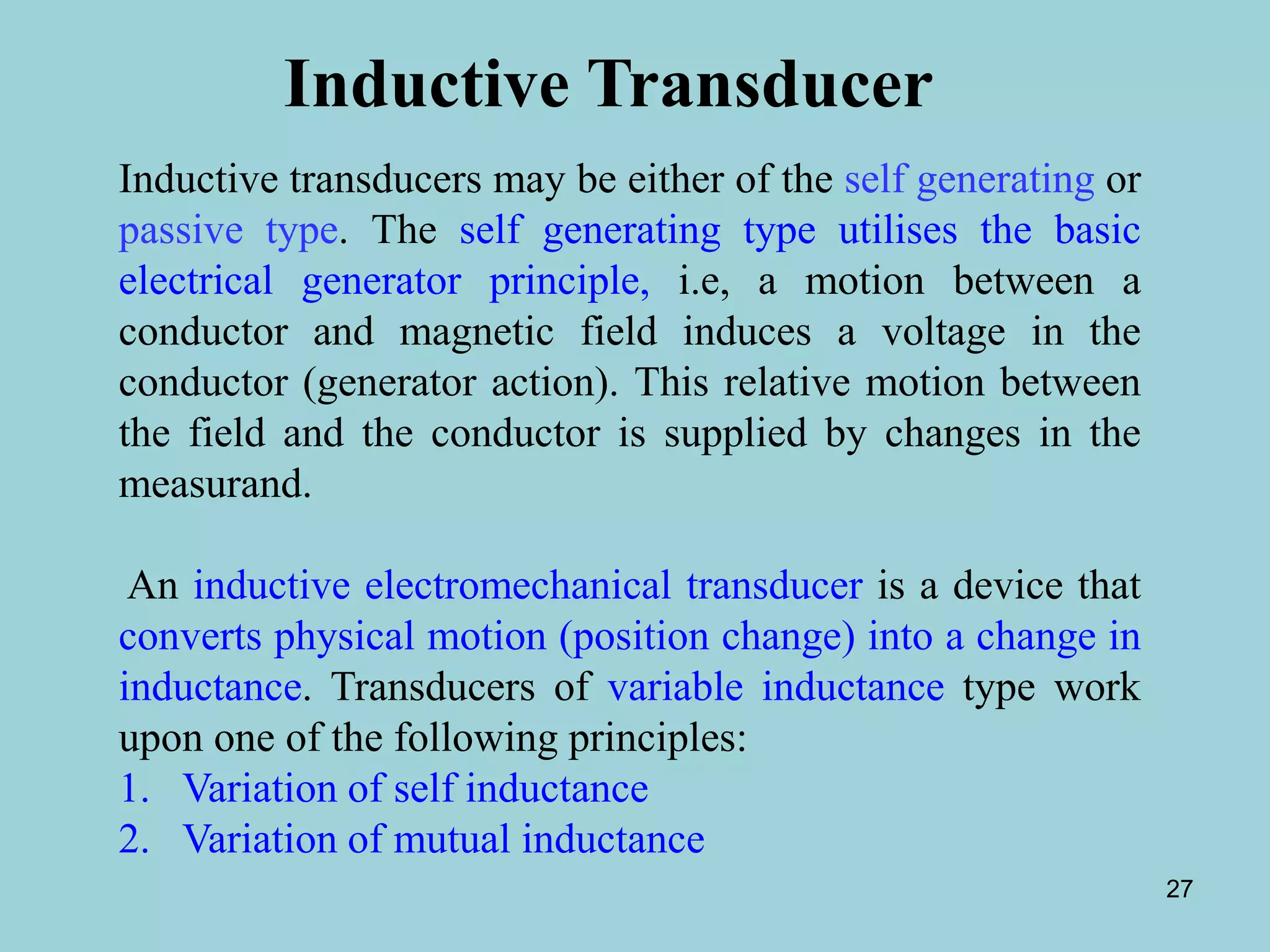 Inductive Transducer

Inductive transducers may be either of the self generating or passive type. The self generating type utilises the basic electrical generator principle, i.e, a motion between a conductor and magnetic field induces a voltage in the conductor (generator action). This relative motion between the field and the conductor is supplied by changes in the measurand.

An inductive electromechanical transducer is a device that converts physical motion (position change) into a change in inductance. Transducers of variable inductance type work upon one of the following principles:
1. Variation of self inductance
2. Variation of mutual inductance

27